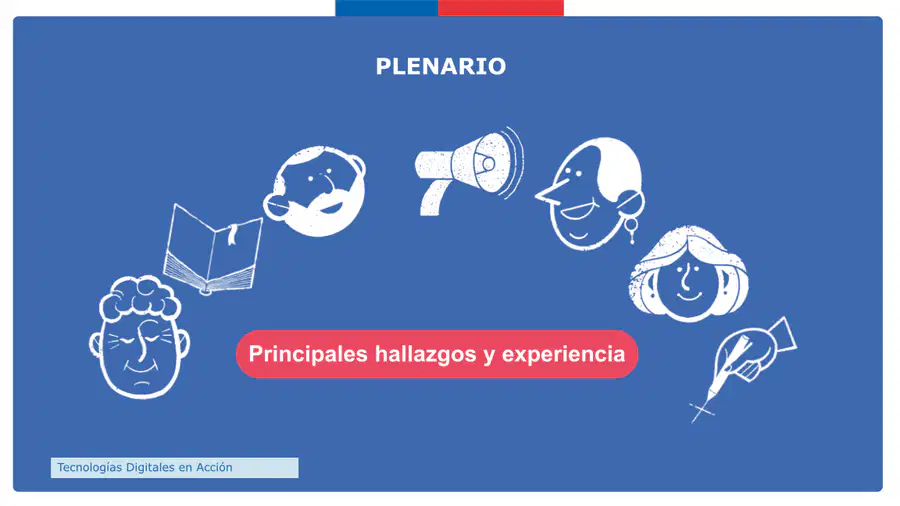 PLENARIO

Principales hallazgos y experiencia

Tecnologías Digitales en Acción